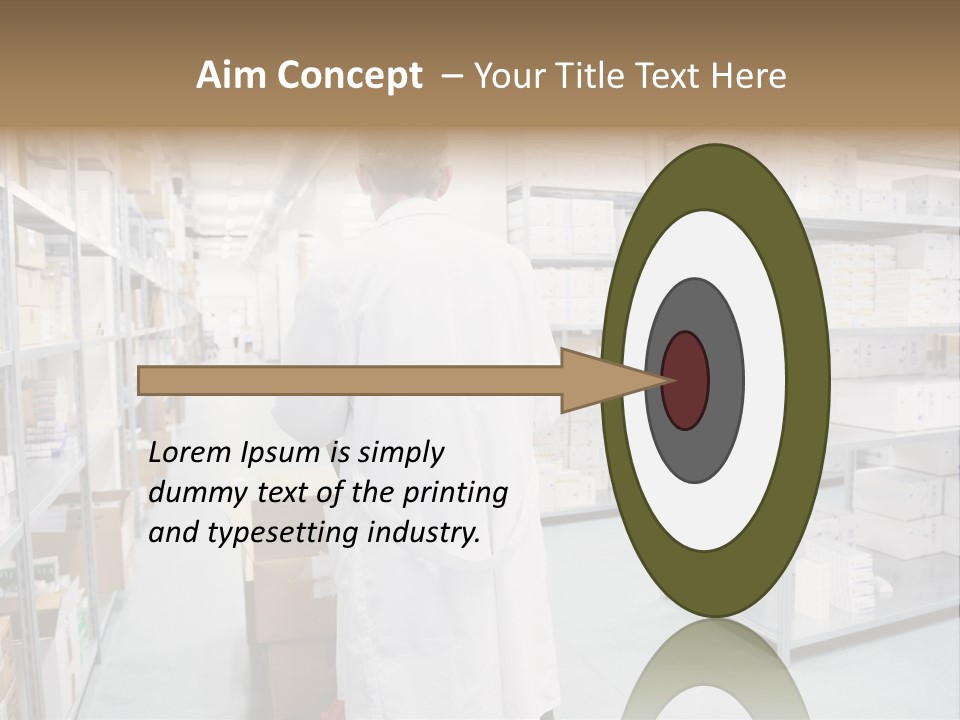 Aim Concept – Your Title Text Here

Lorem Ipsum is simply dummy text of the printing and typesetting industry.